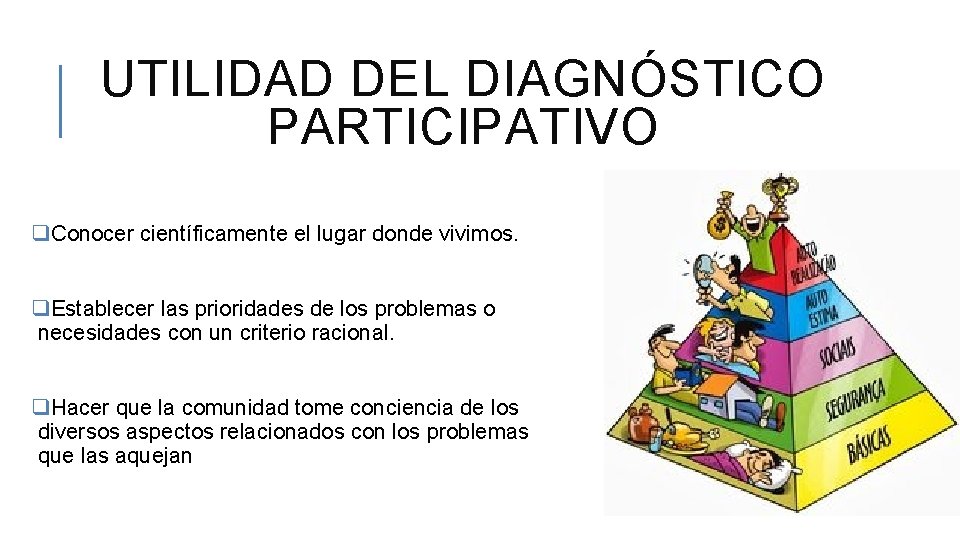 UTILIDAD DEL DIAGNÓSTICO PARTICIPATIVO

❑Conocer científicamente el lugar donde vivimos.

❑Establecer las prioridades de los problemas o necesidades con un criterio racional.

❑Hacer que la comunidad tome conciencia de los diversos aspectos relacionados con los problemas que las aquejan

AUTO REALIZAÇÃO
AUTO ESTIMA
SOCIAIS
SEGURANÇA
BÁSICAS